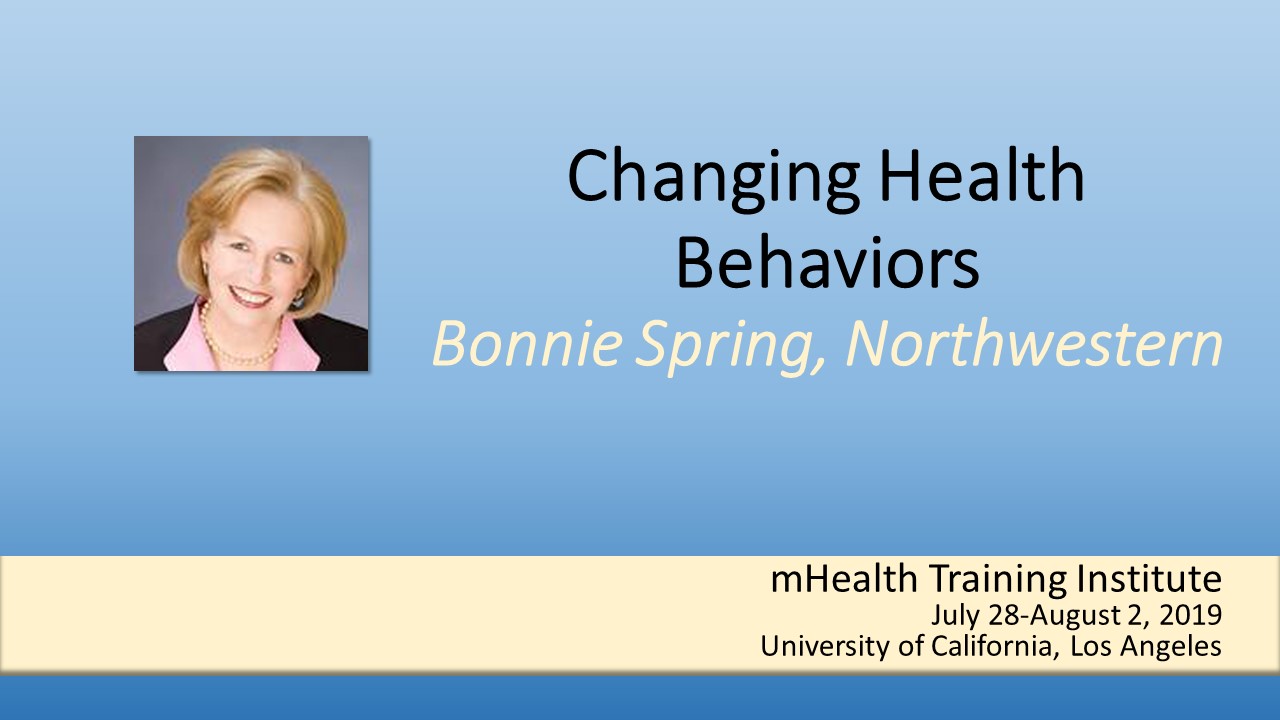 Changing Health Behaviors

Bonnie Spring, Northwestern

mHealth Training Institute
July 28-August 2, 2019
University of California, Los Angeles